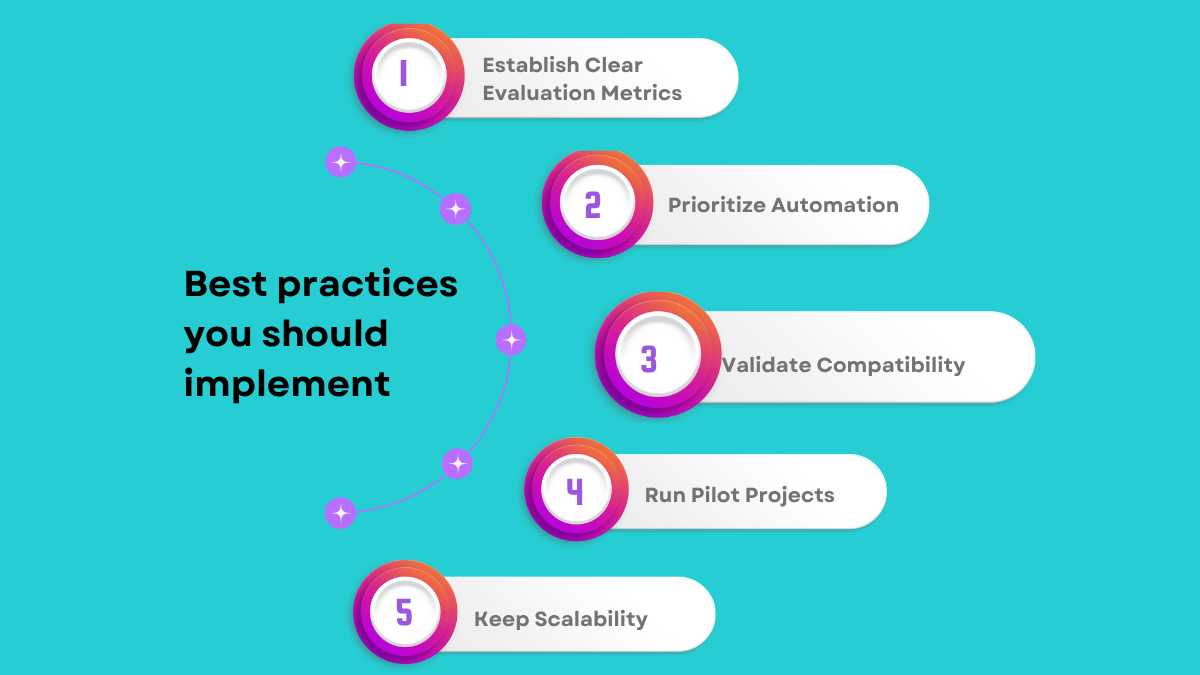 Best practices you should implement

1 Establish Clear Evaluation Metrics

2 Prioritize Automation

3 Validate Compatibility

4 Run Pilot Projects

5 Keep Scalability